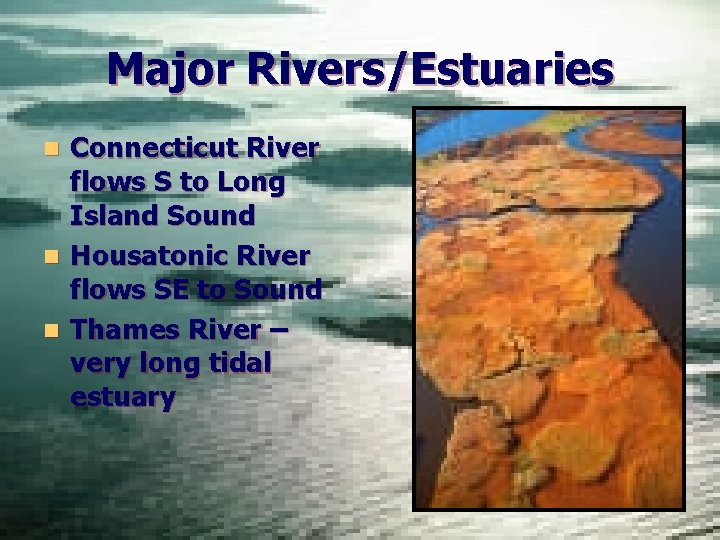 Major Rivers/Estuaries

- Connecticut River flows S to Long Island Sound
- Housatonic River flows SE to Sound
- Thames River – very long tidal estuary